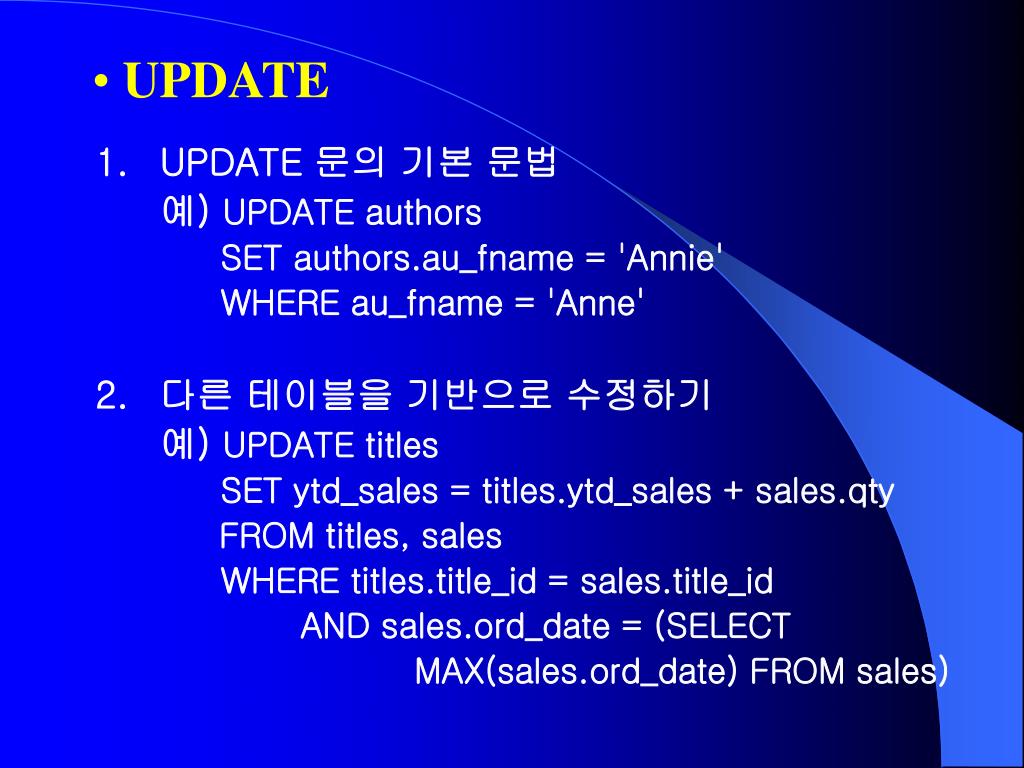 • UPDATE

1. UPDATE 문의 기본 문법
예) UPDATE authors
SET authors.au_fname = 'Annie'
WHERE au_fname = 'Anne'

2. 다른 테이블을 기반으로 수정하기
예) UPDATE titles
SET ytd_sales = titles.ytd_sales + sales.qty
FROM titles, sales
WHERE titles.title_id = sales.title_id
AND sales.ord_date = (SELECT
MAX(sales.ord_date) FROM sales)